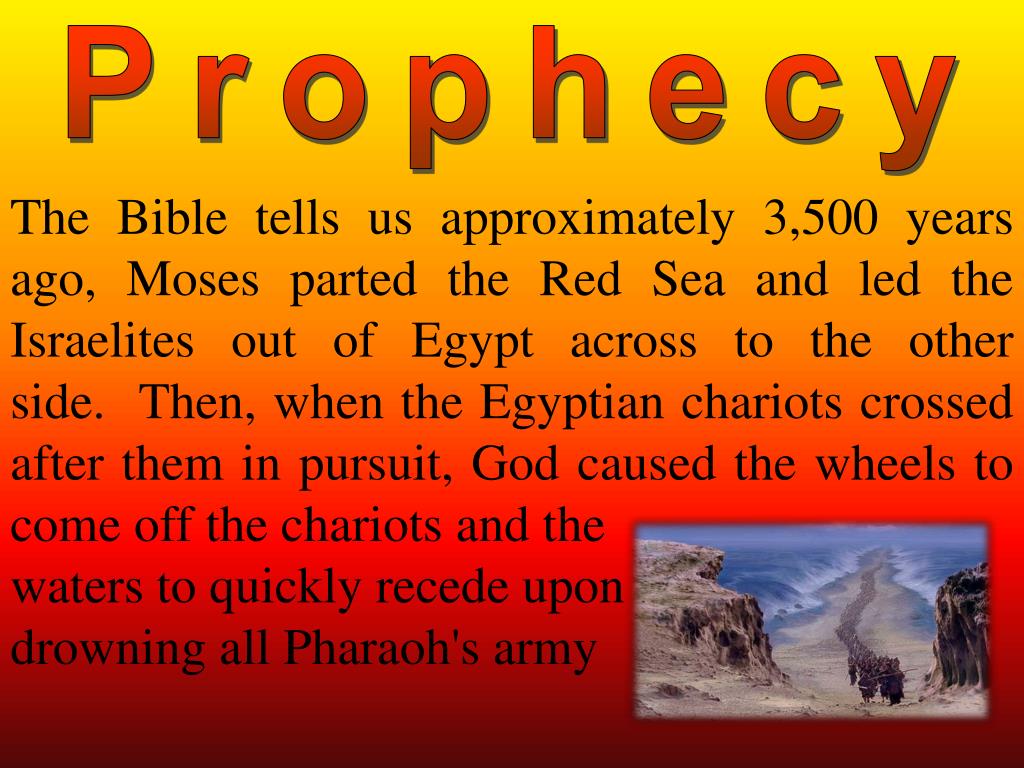 Prophecy

The Bible tells us approximately 3,500 years ago, Moses parted the Red Sea and led the Israelites out of Egypt across to the other side. Then, when the Egyptian chariots crossed after them in pursuit, God caused the wheels to come off the chariots and the waters to quickly recede upon drowning all Pharaoh's army